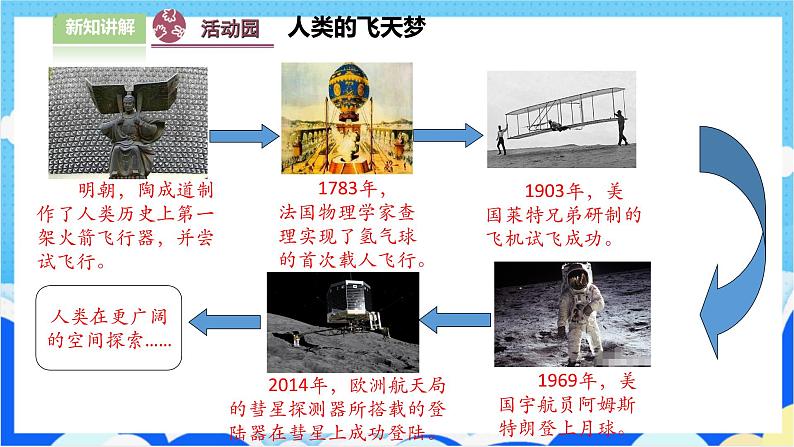 新知讲解

活动园

人类的飞天梦

明朝，陶成道制作了人类历史上第一架火箭飞行器，并尝试飞行。

1783年，法国物理学家查理实现了氢气球的首次载人飞行。

1903年，美国莱特兄弟研制的飞机试飞成功。

1969年，美国宇航员阿姆斯特朗登上月球。

2014年，欧洲航天局的彗星探测器所搭载的登陆器在彗星上成功登陆。

人类在更广阔的空间探索……